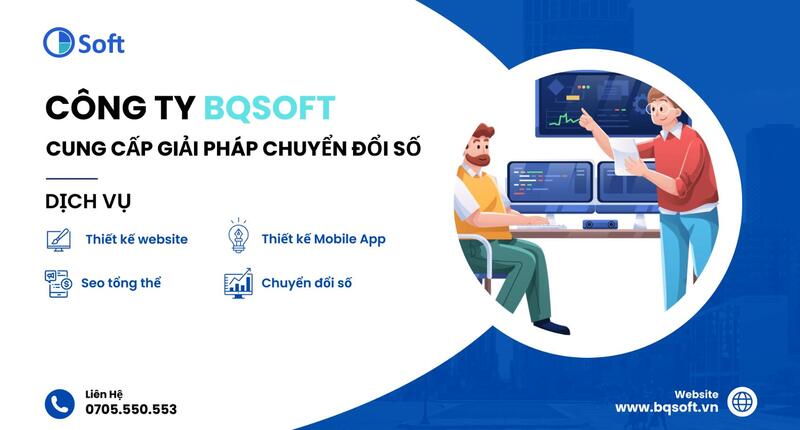 Soft

CÔNG TY BQSOFT
CUNG CẤP GIẢI PHÁP CHUYỂN ĐỔI SỐ

DỊCH VỤ

Thiết kế website
Thiết kế Mobile App
Seo tổng thể
Chuyển đổi số

Liên Hệ
0705.550.553

Website
www.bqsoft.vn